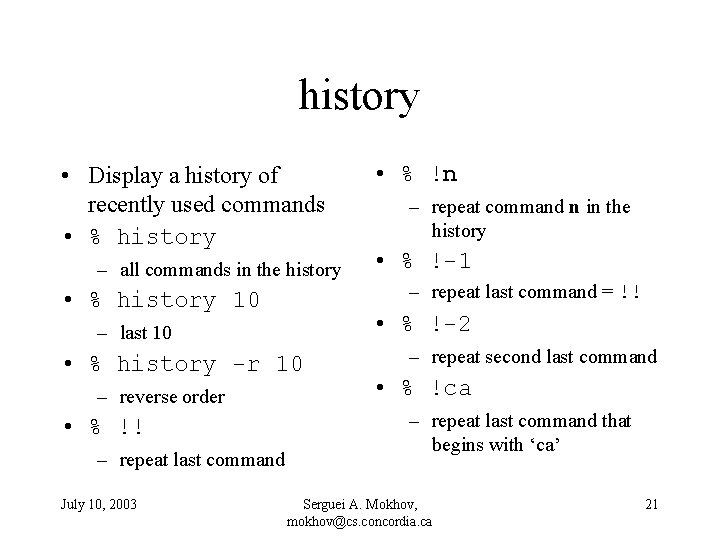 history

• Display a history of recently used commands
• % history
– all commands in the history
• % history 10
– last 10
• % history -r 10
– reverse order
• % !!
– repeat last command

• % !n
– repeat command n in the history
• % !-1
– repeat last command = !!
• % !-2
– repeat second last command
• % !ca
– repeat last command that begins with ‘ca’

July 10, 2003

Serguei A. Mokhov, mokhov@cs.concordia.ca

21